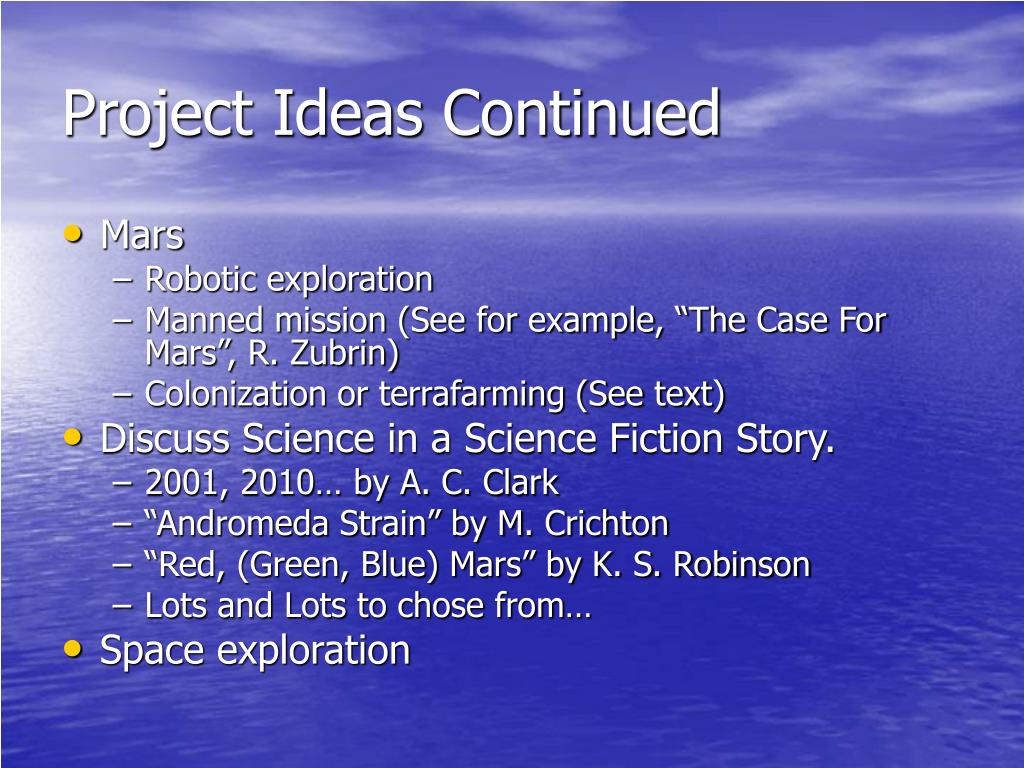 Project Ideas Continued

• Mars
– Robotic exploration
– Manned mission (See for example, “The Case For Mars”, R. Zubrin)
– Colonization or terrafarming (See text)
• Discuss Science in a Science Fiction Story.
– 2001, 2010… by A. C. Clark
– “Andromeda Strain” by M. Crichton
– “Red, (Green, Blue) Mars” by K. S. Robinson
– Lots and Lots to chose from…
• Space exploration